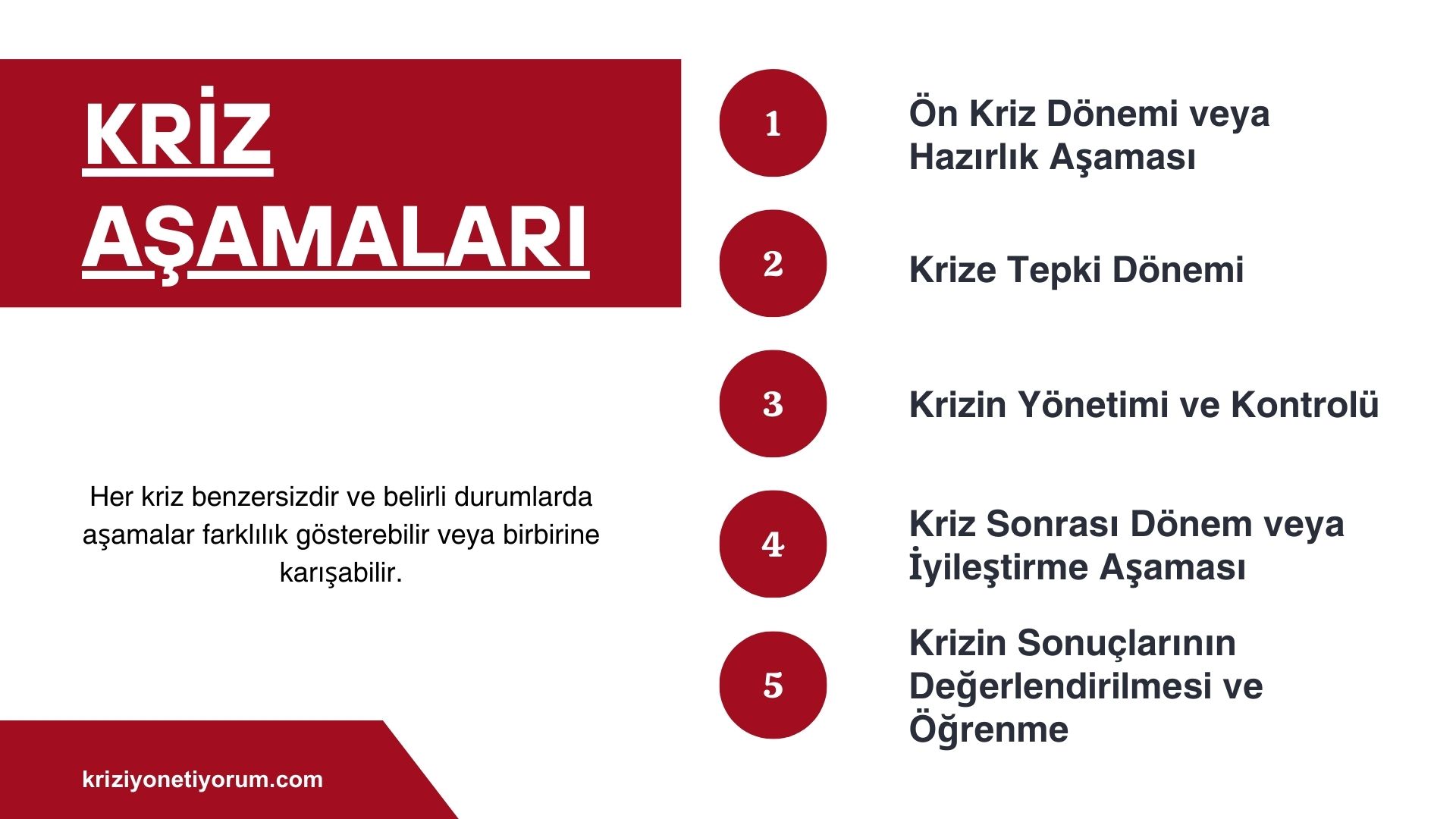 KRİZ AŞAMALARI

Her kriz benzersizdir ve belirli durumlarda aşamalar farklılık gösterebilir veya birbirine karışabilir.

kriziyonetiyorum.com

1 Ön Kriz Dönemi veya Hazırlık Aşaması

2 Krize Tepki Dönemi

3 Krizin Yönetimi ve Kontrolü

4 Kriz Sonrası Dönem veya İyileştirme Aşaması

5 Krizin Sonuçlarının Değerlendirilmesi ve Öğrenme